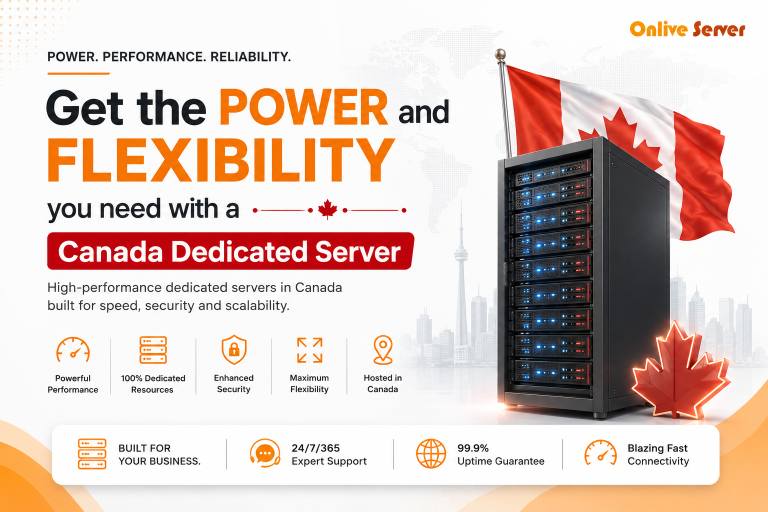 Onlive Server

POWER. PERFORMANCE. RELIABILITY.

Get the POWER and FLEXIBILITY you need with a

Canada Dedicated Server

High-performance dedicated servers in Canada built for speed, security and scalability.

Powerful Performance

100% Dedicated Resources

Enhanced Security

Maximum Flexibility

Hosted in Canada

BUILT FOR YOUR BUSINESS.

24/7/365 Expert Support

99.9% Uptime Guarantee

Blazing Fast Connectivity